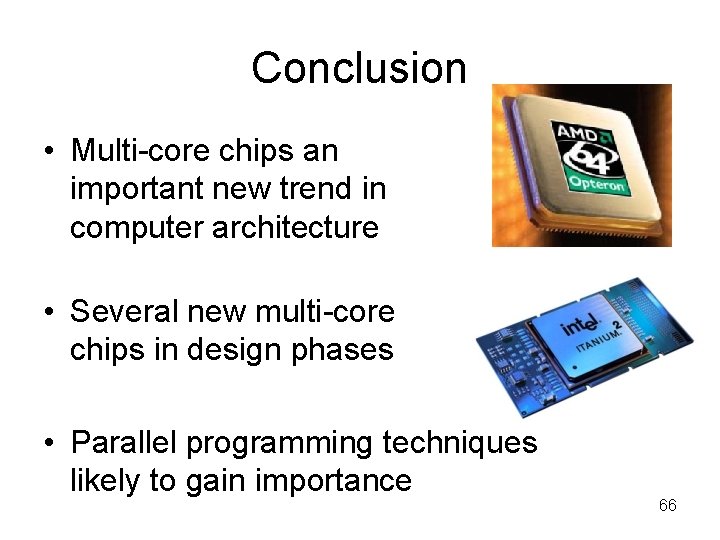 Conclusion

• Multi-core chips an important new trend in computer architecture

• Several new multi-core chips in design phases

• Parallel programming techniques likely to gain importance

AMD 64 Opteron

intel ITANIUM 2

66